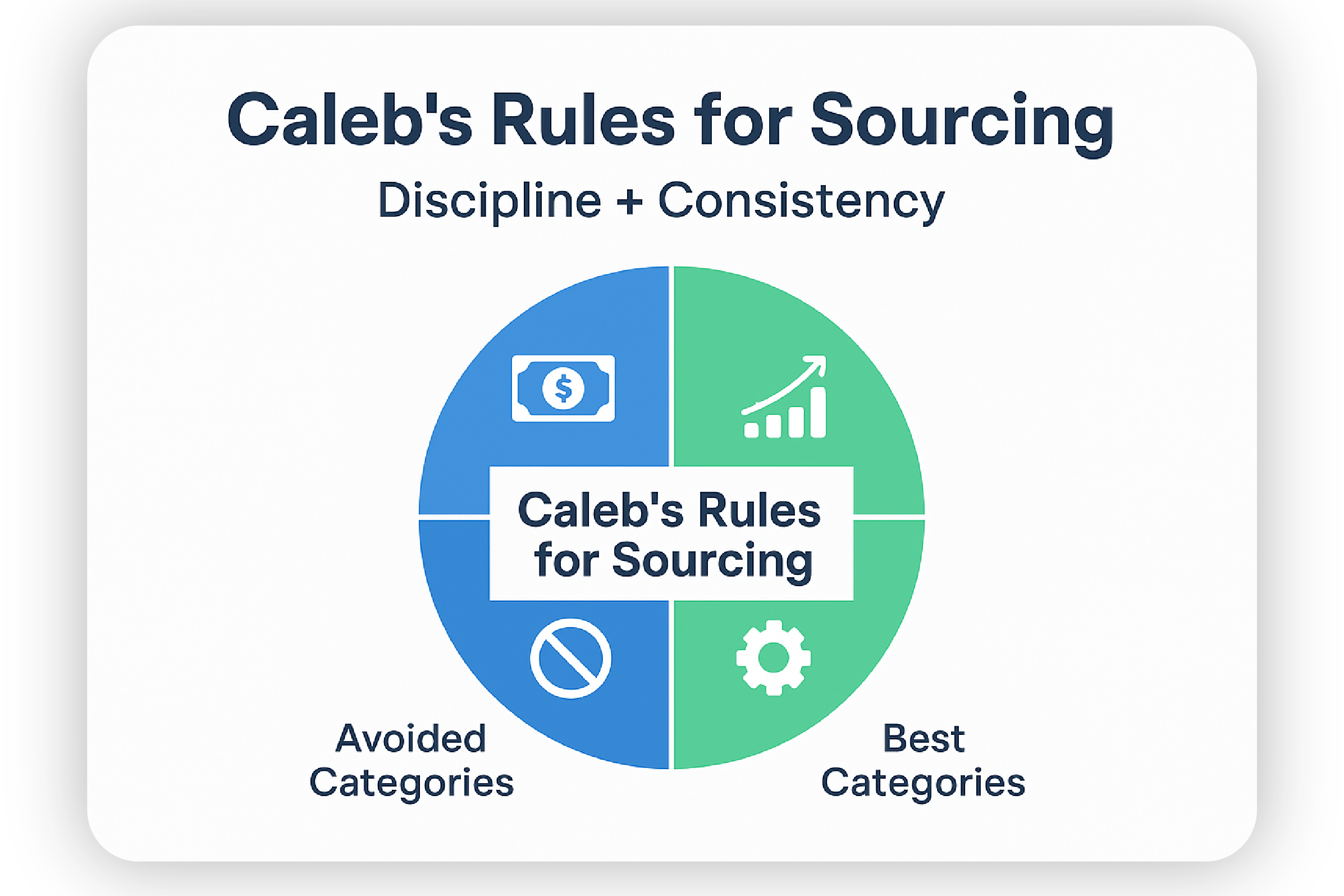 Caleb's Rules for Sourcing

Discipline + Consistency

$

Caleb's Rules for Sourcing

Avoided Categories

Best Categories